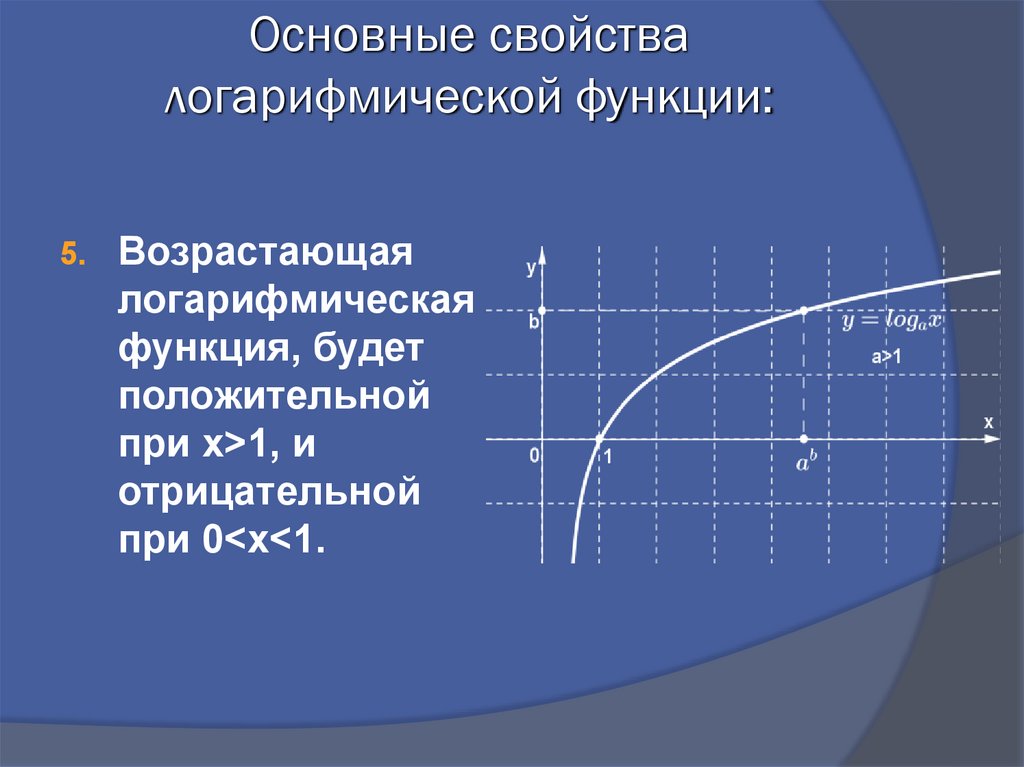 Основные свойства логарифмической функции:

5. Возрастающая логарифмическая функция, будет положительной при x>1, и отрицательной при 0<x<1.

y
b
$y = log_a x$
a>1
x
0
1
$a^b$